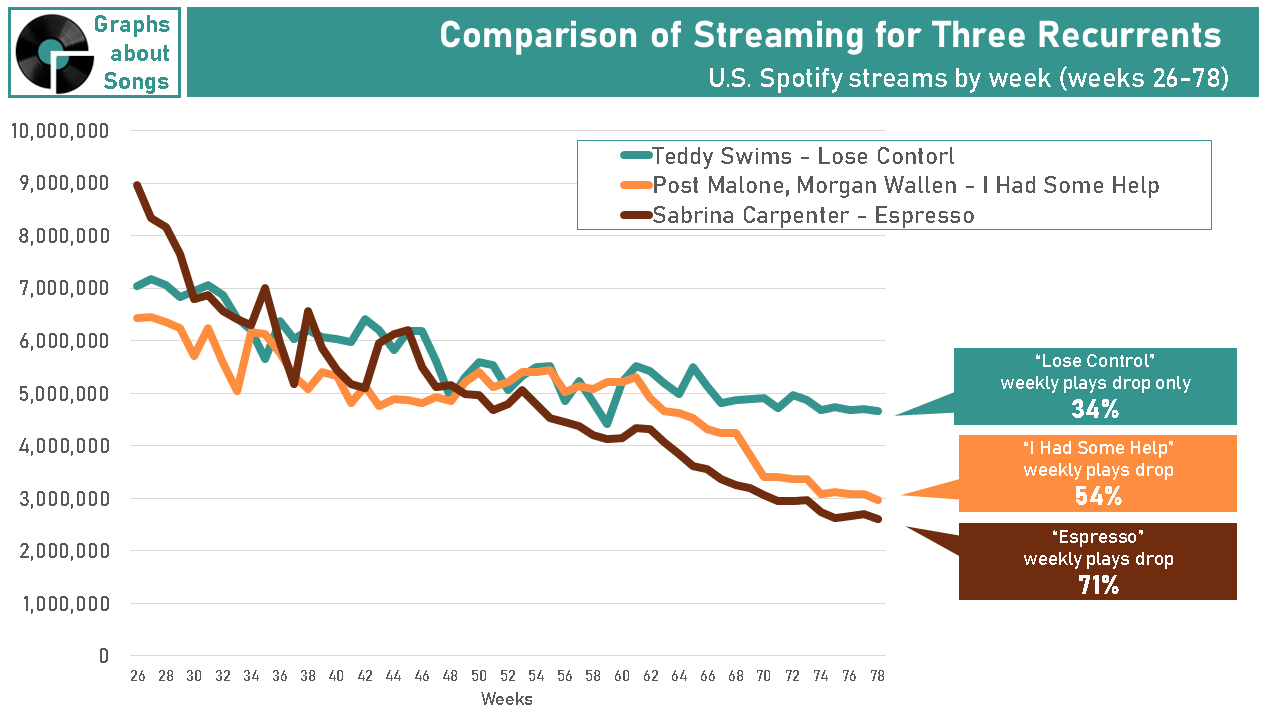 Graphs about Songs

Comparison of Streaming for Three Recurrents
U.S. Spotify streams by week (weeks 26-78)

Teddy Swims - Lose Contorl
Post Malone, Morgan Wallen - I Had Some Help
Sabrina Carpenter - Espresso

10,000,000
9,000,000
8,000,000
7,000,000
6,000,000
5,000,000
4,000,000
3,000,000
2,000,000
1,000,000
0

26 28 30 32 34 36 38 40 42 44 46 48 50 52 54 56 58 60 62 64 66 68 70 72 74 76 78
Weeks

"Lose Control" weekly plays drop only
34%

"I Had Some Help" weekly plays drop
54%

"Espresso" weekly plays drop
71%